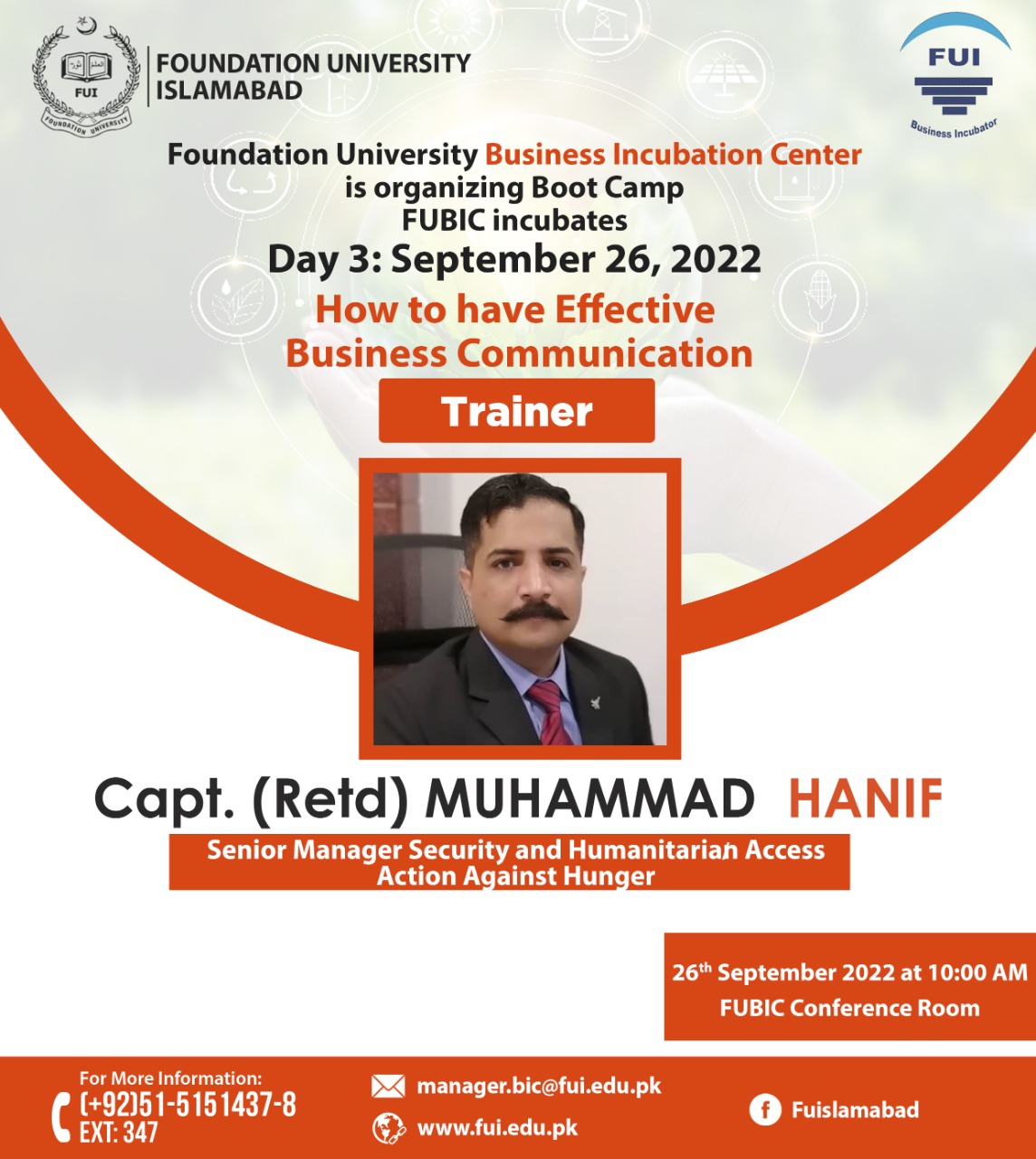 FUI
FOUNDATION UNIVERSITY

FOUNDATION UNIVERSITY
ISLAMABAD

FUI
Business Incubator

Foundation University Business Incubation Center
is organizing Boot Camp
FUBIC incubates
Day 3: September 26, 2022
How to have Effective
Business Communication

Trainer

Capt. (Retd) MUHAMMAD HANIF
Senior Manager Security and Humanitarian Access
Action Against Hunger

26th September 2022 at 10:00 AM
FUBIC Conference Room

For More Information:
(+92)51-5151437-8
EXT: 347

manager.bic@fui.edu.pk
www.fui.edu.pk

Fuislamabad